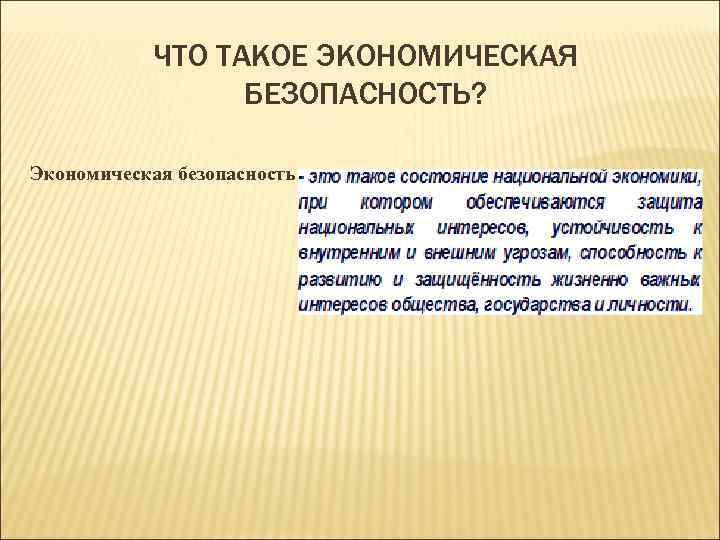 ЧТО ТАКОЕ ЭКОНОМИЧЕСКАЯ БЕЗОПАСНОСТЬ?

Экономическая безопасность - это такое состояние национальной экономики, при котором обеспечиваются защита национальных интересов, устойчивость к внутренним и внешним угрозам, способность к развитию и защищённость жизненно важных интересов общества, государства и личности.